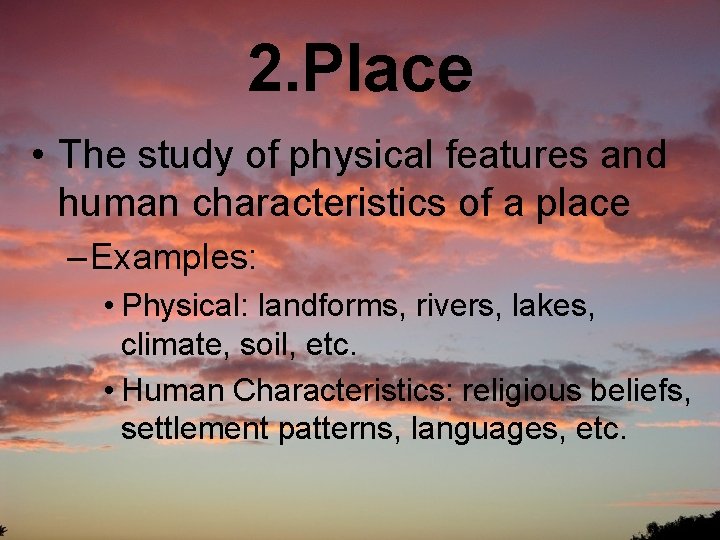 2.Place

• The study of physical features and human characteristics of a place

– Examples:

• Physical: landforms, rivers, lakes, climate, soil, etc.

• Human Characteristics: religious beliefs, settlement patterns, languages, etc.